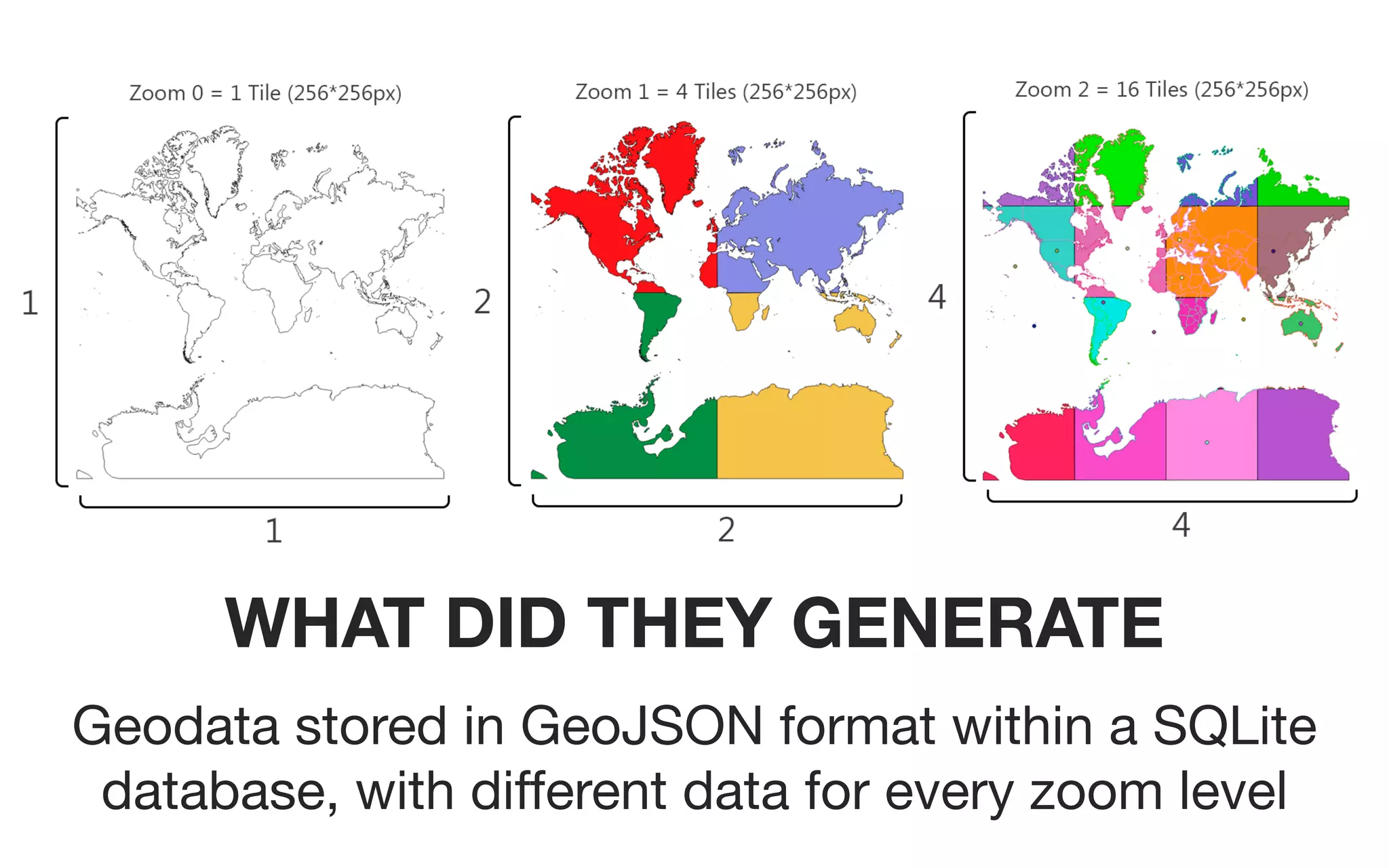 Zoom 0 = 1 Tile (256*256px)

1

1

Zoom 1 = 4 Tiles (256*256px)

2

2

Zoom 2 = 16 Tiles (256*256px)

4

4

WHAT DID THEY GENERATE

Geodata stored in GeoJSON format within a SQLite database, with different data for every zoom level